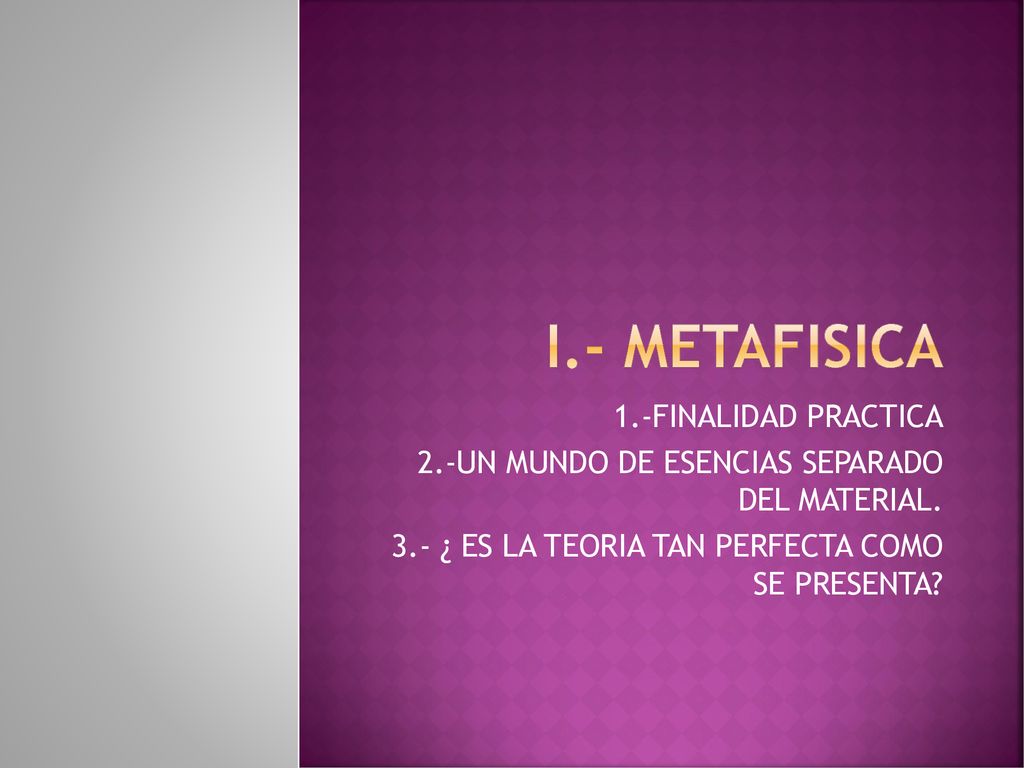 I.- METAFISICA

1.-FINALIDAD PRACTICA

2.-UN MUNDO DE ESENCIAS SEPARADO DEL MATERIAL.

3.- ¿ ES LA TEORIA TAN PERFECTA COMO SE PRESENTA?